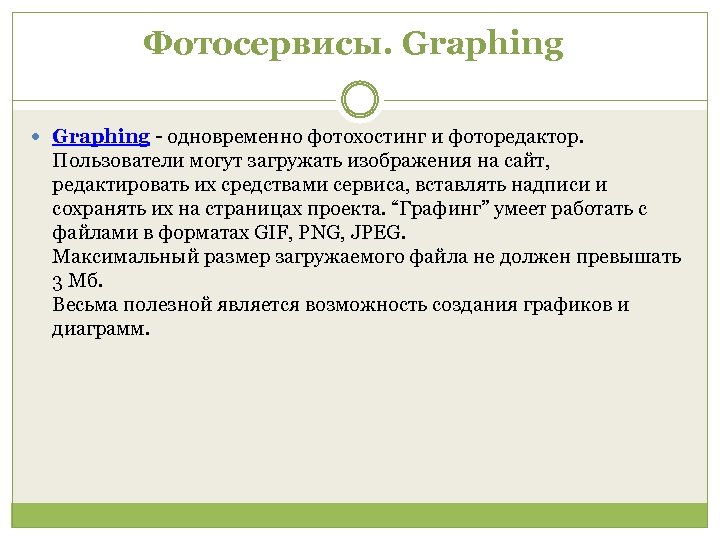 Фотосервисы. Graphing

Graphing - одновременно фотохостинг и фоторедактор. Пользователи могут загружать изображения на сайт, редактировать их средствами сервиса, вставлять надписи и сохранять их на страницах проекта. “Графинг” умеет работать с файлами в форматах GIF, PNG, JPEG.
Максимальный размер загружаемого файла не должен превышать 3 Мб.
Весьма полезной является возможность создания графиков и диаграмм.